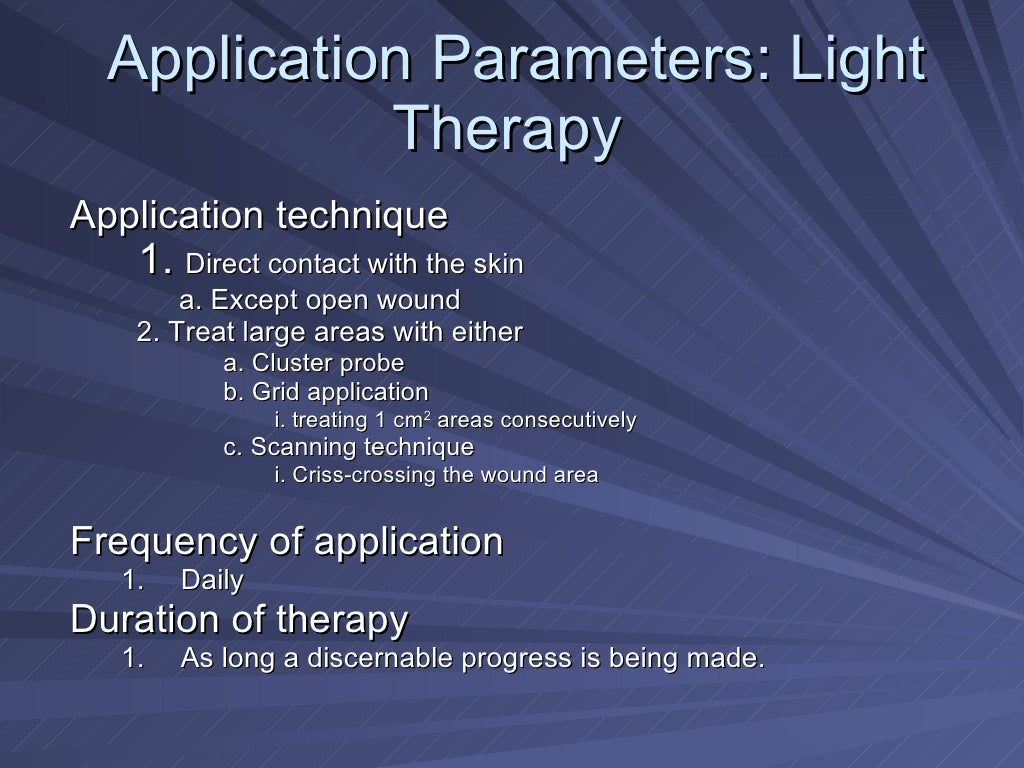 Application Parameters: Light Therapy

Application technique
1. Direct contact with the skin
a. Except open wound
2. Treat large areas with either
a. Cluster probe
b. Grid application
i. treating 1 $cm^2$ areas consecutively
c. Scanning technique
i. Criss-crossing the wound area

Frequency of application
1. Daily
Duration of therapy
1. As long a discernable progress is being made.